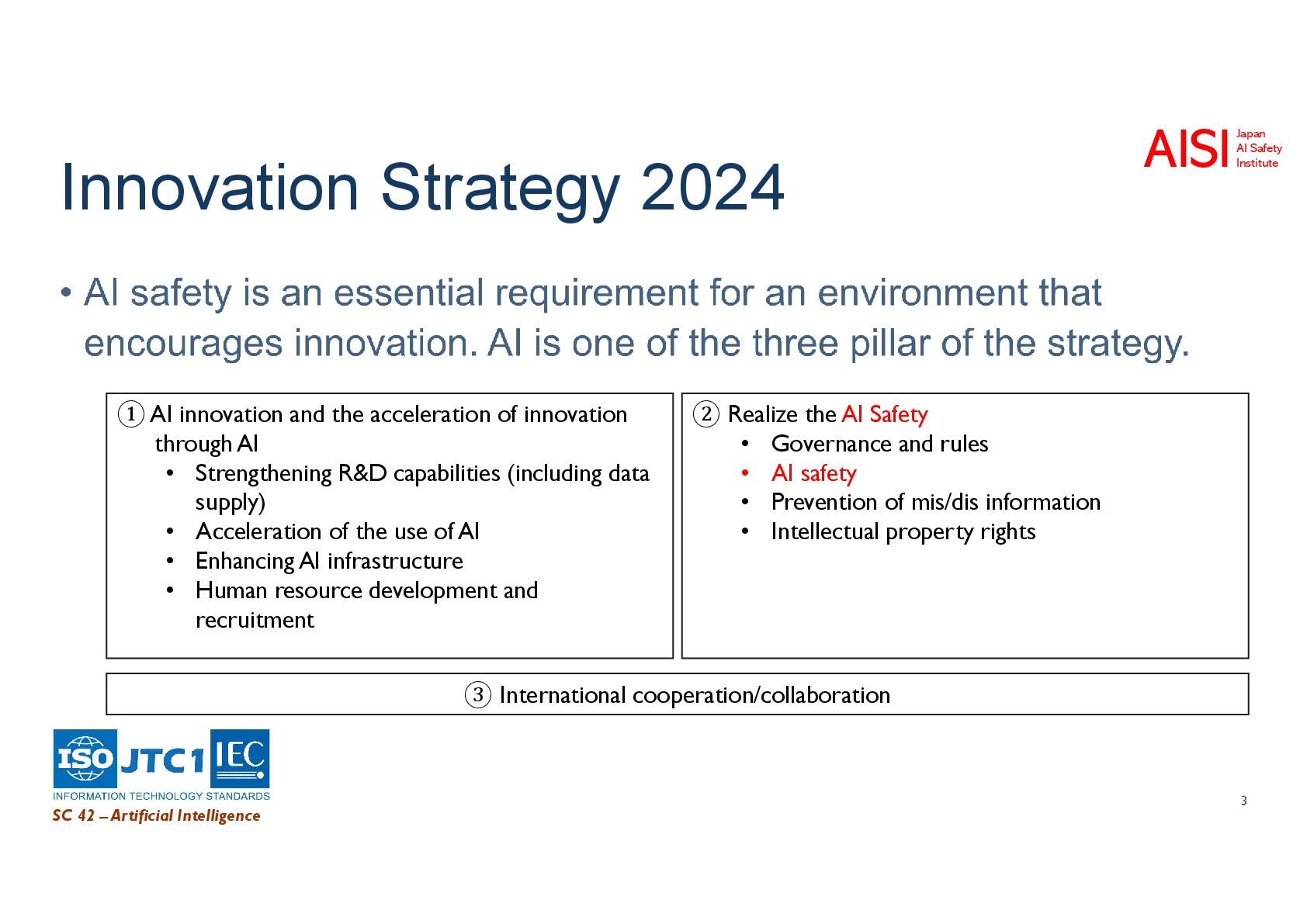 AISI Japan AI Safety Institute

Innovation Strategy 2024

• AI safety is an essential requirement for an environment that encourages innovation. AI is one of the three pillar of the strategy.

① AI innovation and the acceleration of innovation through AI
• Strengthening R&D capabilities (including data supply)
• Acceleration of the use of AI
• Enhancing AI infrastructure
• Human resource development and recruitment

② Realize the AI Safety
• Governance and rules
• AI safety
• Prevention of mis/dis information
• Intellectual property rights

③ International cooperation/collaboration

ISO JTC1 IEC
INFORMATION TECHNOLOGY STANDARDS
SC 42 – Artificial Intelligence

3